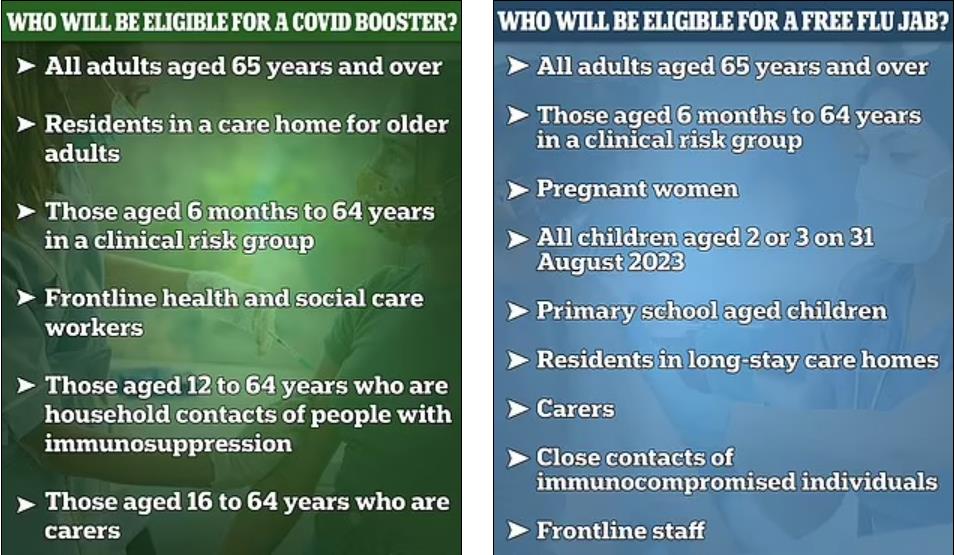 WHO WILL BE ELIGIBLE FOR A COVID BOOSTER?

➤ All adults aged 65 years and over

➤ Residents in a care home for older adults

➤ Those aged 6 months to 64 years in a clinical risk group

➤ Frontline health and social care workers

➤ Those aged 12 to 64 years who are household contacts of people with immunosuppression

➤ Those aged 16 to 64 years who are carers

WHO WILL BE ELIGIBLE FOR A FREE FLU JAB?

➤ All adults aged 65 years and over

➤ Those aged 6 months to 64 years in a clinical risk group

➤ Pregnant women

➤ All children aged 2 or 3 on 31 August 2023

➤ Primary school aged children

➤ Residents in long-stay care homes

➤ Carers

➤ Close contacts of immunocompromised individuals

➤ Frontline staff